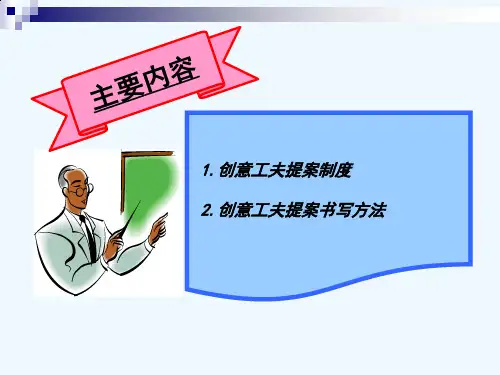 主要内容

1. 创意工夫提案制度

2. 创意工夫提案书写方法